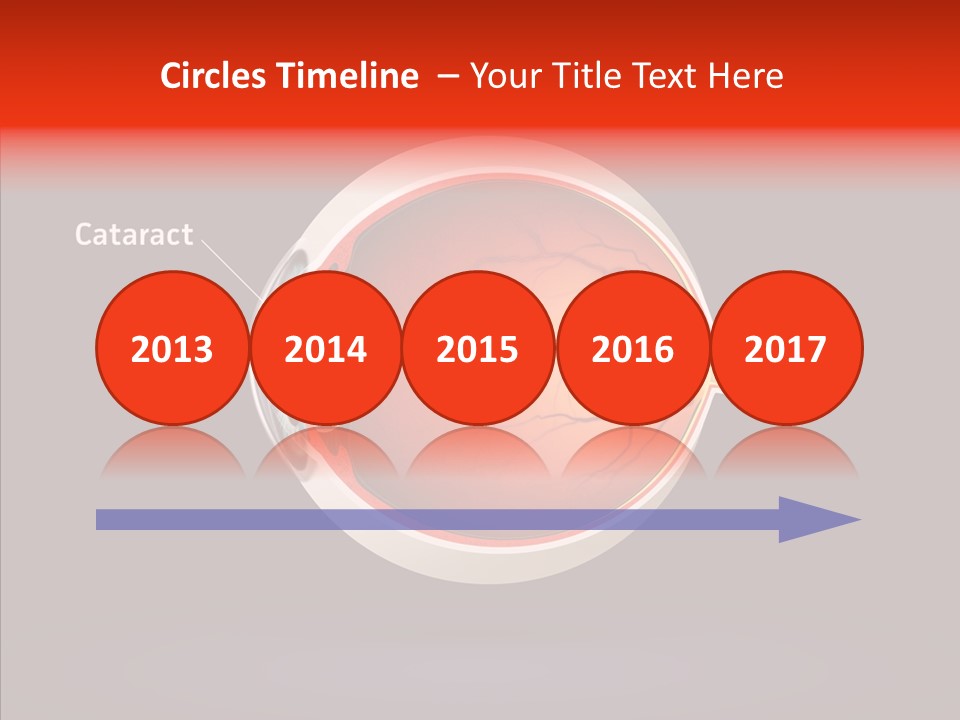 Circles Timeline – Your Title Text Here

Cataract

2013

2014

2015

2016

2017